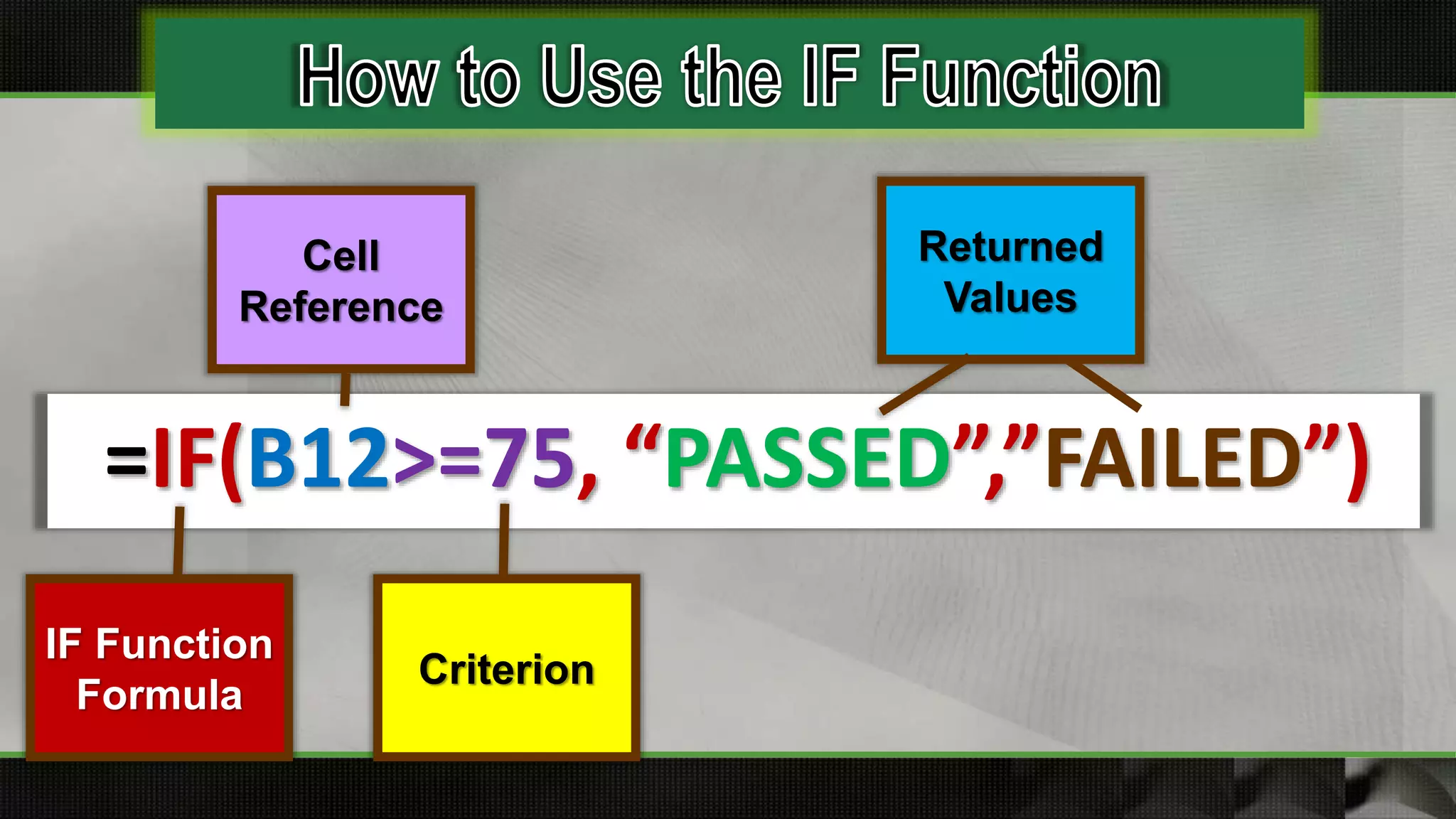 How to Use the IF Function

Cell Reference

Returned Values

=IF(B12>=75, “PASSED”,”FAILED”)

IF Function Formula

Criterion